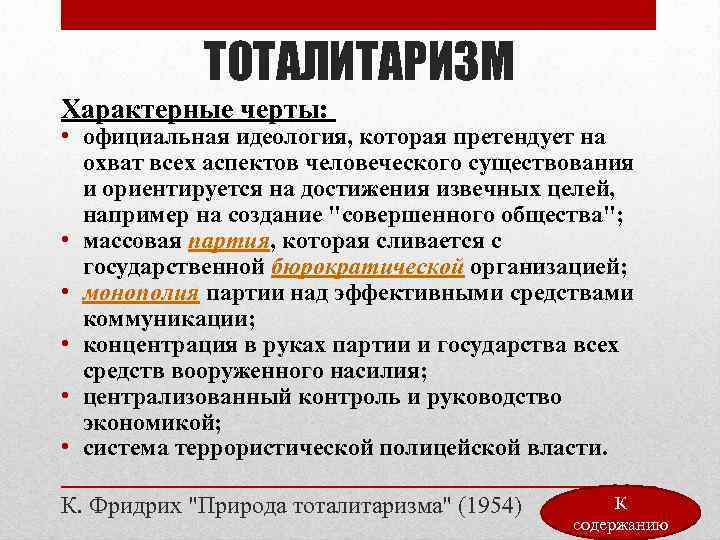 ТОТАЛИТАРИЗМ

Характерные черты:

• официальная идеология, которая претендует на охват всех аспектов человеческого существования и ориентируется на достижения извечных целей, например на создание "совершенного общества";
• массовая партия, которая сливается с государственной бюрократической организацией;
• монополия партии над эффективными средствами коммуникации;
• концентрация в руках партии и государства всех средств вооруженного насилия;
• централизованный контроль и руководство экономикой;
• система террористической полицейской власти.

К. Фридрих "Природа тоталитаризма" (1954)

К содержанию